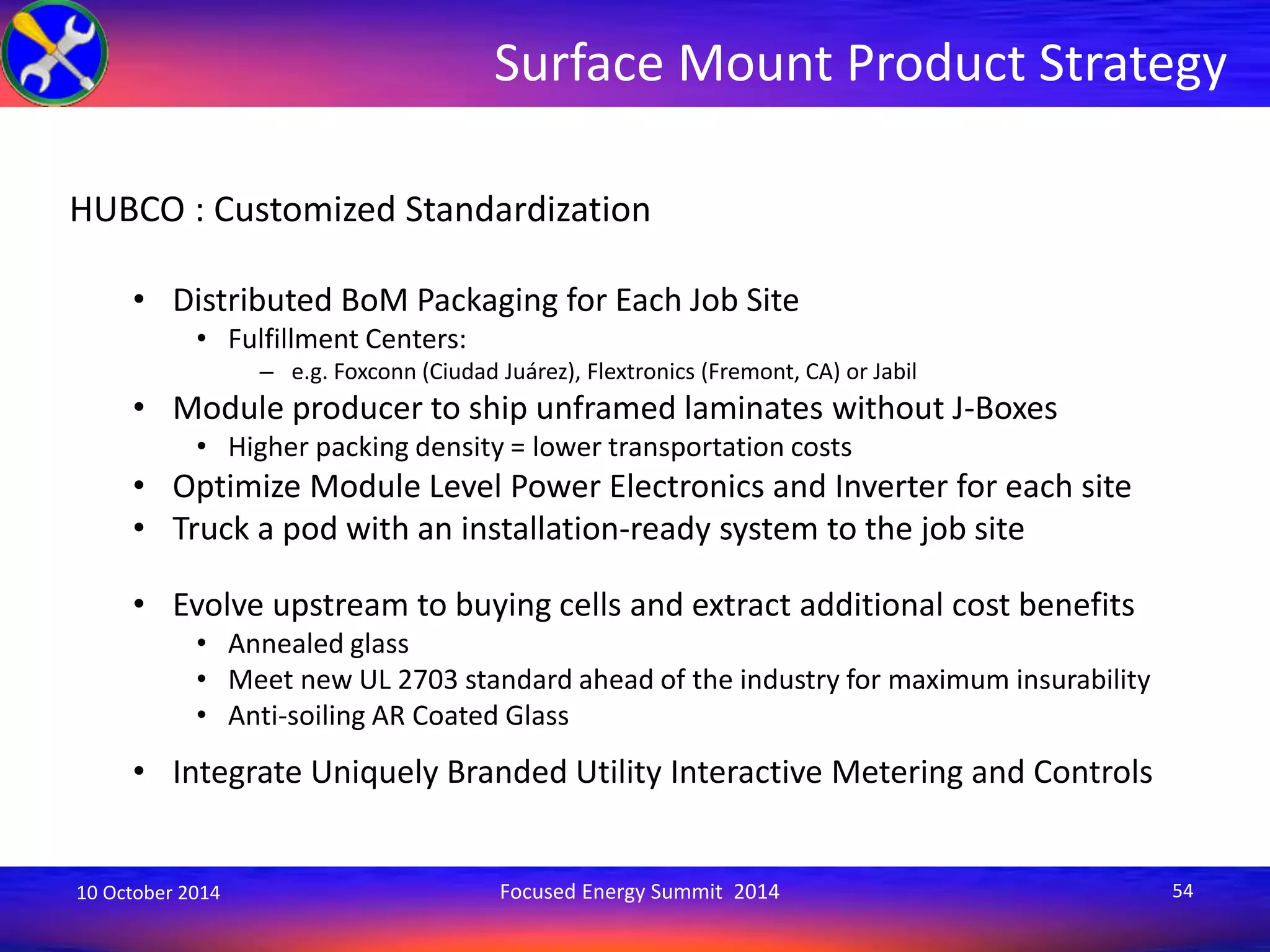 Surface Mount Product Strategy

HUBCO : Customized Standardization

• Distributed BoM Packaging for Each Job Site
 • Fulfillment Centers:
  – e.g. Foxconn (Ciudad Juárez), Flextronics (Fremont, CA) or Jabil
• Module producer to ship unframed laminates without J-Boxes
 • Higher packing density = lower transportation costs
• Optimize Module Level Power Electronics and Inverter for each site
• Truck a pod with an installation-ready system to the job site

• Evolve upstream to buying cells and extract additional cost benefits
 • Annealed glass
 • Meet new UL 2703 standard ahead of the industry for maximum insurability
 • Anti-soiling AR Coated Glass

• Integrate Uniquely Branded Utility Interactive Metering and Controls

10 October 2014

Focused Energy Summit 2014

54